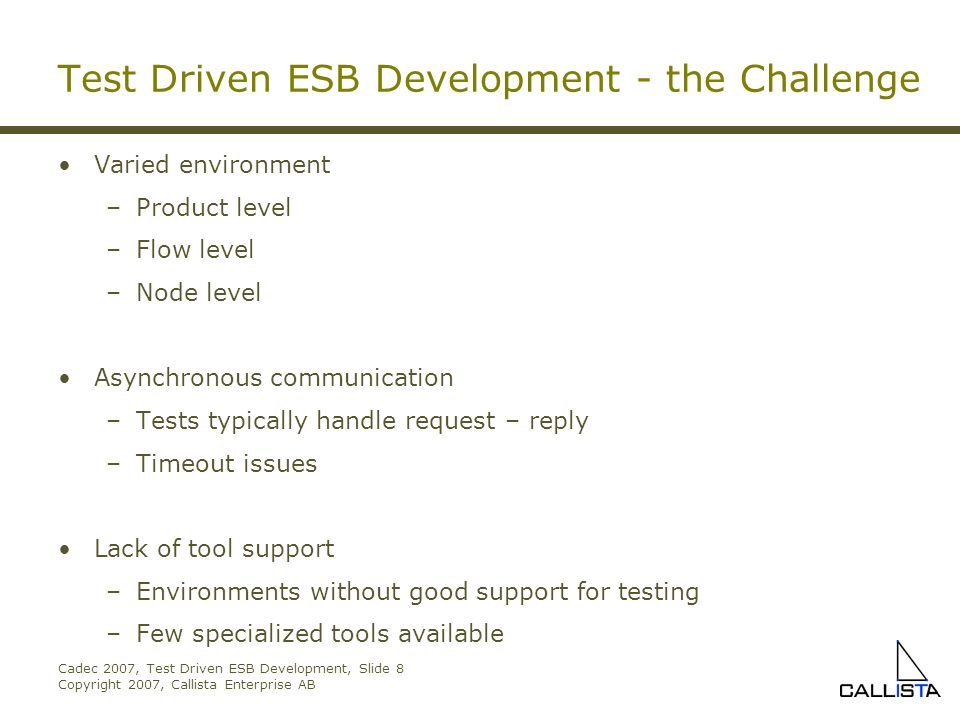 Test Driven ESB Development - the Challenge

• Varied environment
– Product level
– Flow level
– Node level

• Asynchronous communication
– Tests typically handle request – reply
– Timeout issues

• Lack of tool support
– Environments without good support for testing
– Few specialized tools available

Cadec 2007, Test Driven ESB Development, Slide 8
Copyright 2007, Callista Enterprise AB

CALLISTA